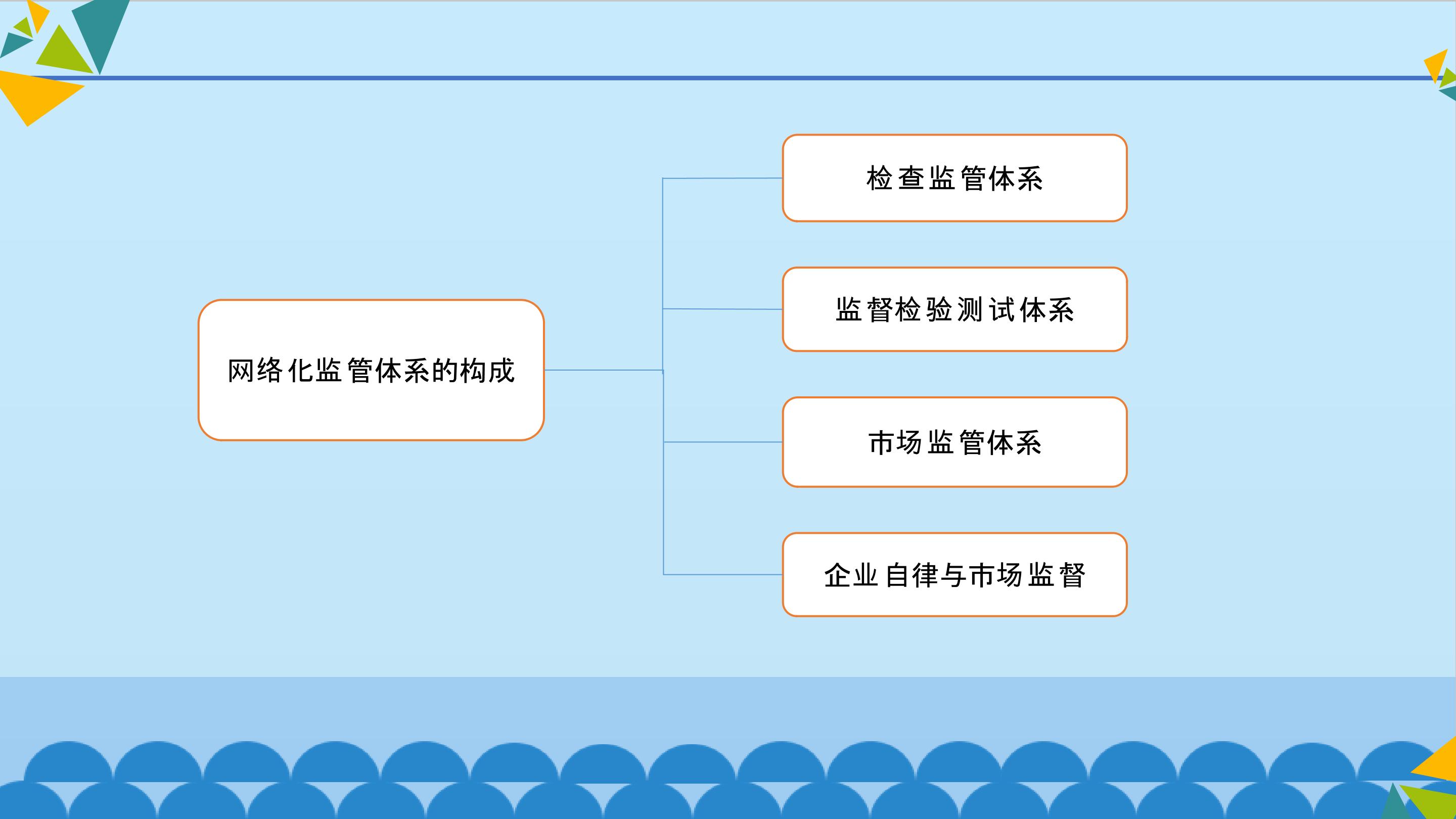 网络化监管体系的构成

检查监管体系

监督检验测试体系

市场监管体系

企业自律与市场监督